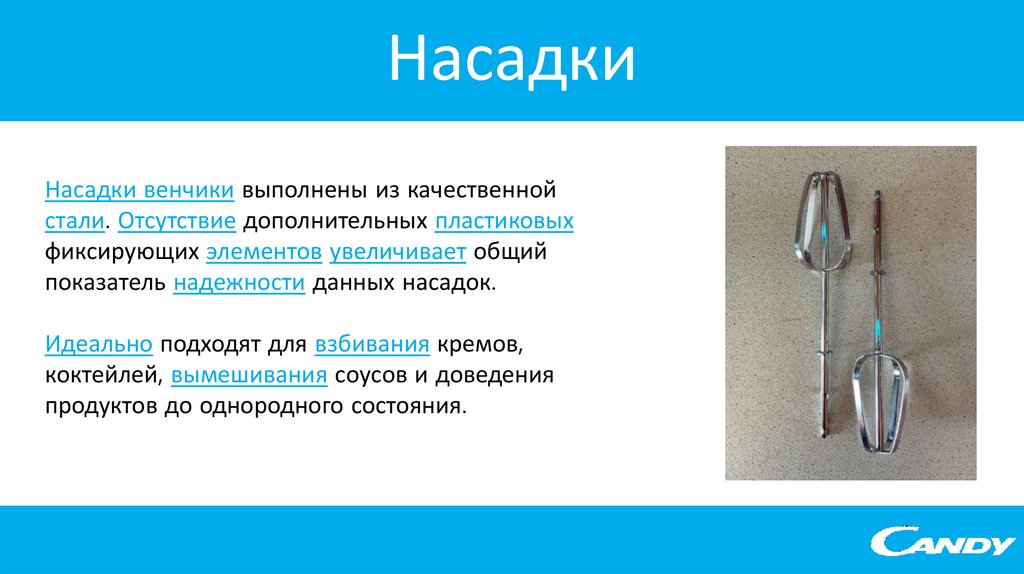 Насадки

Насадки венчики выполнены из качественной стали. Отсутствие дополнительных пластиковых фиксирующих элементов увеличивает общий показатель надежности данных насадок.

Идеально подходят для взбивания кремов, коктейлей, вымешивания соусов и доведения продуктов до однородного состояния.

CANDY